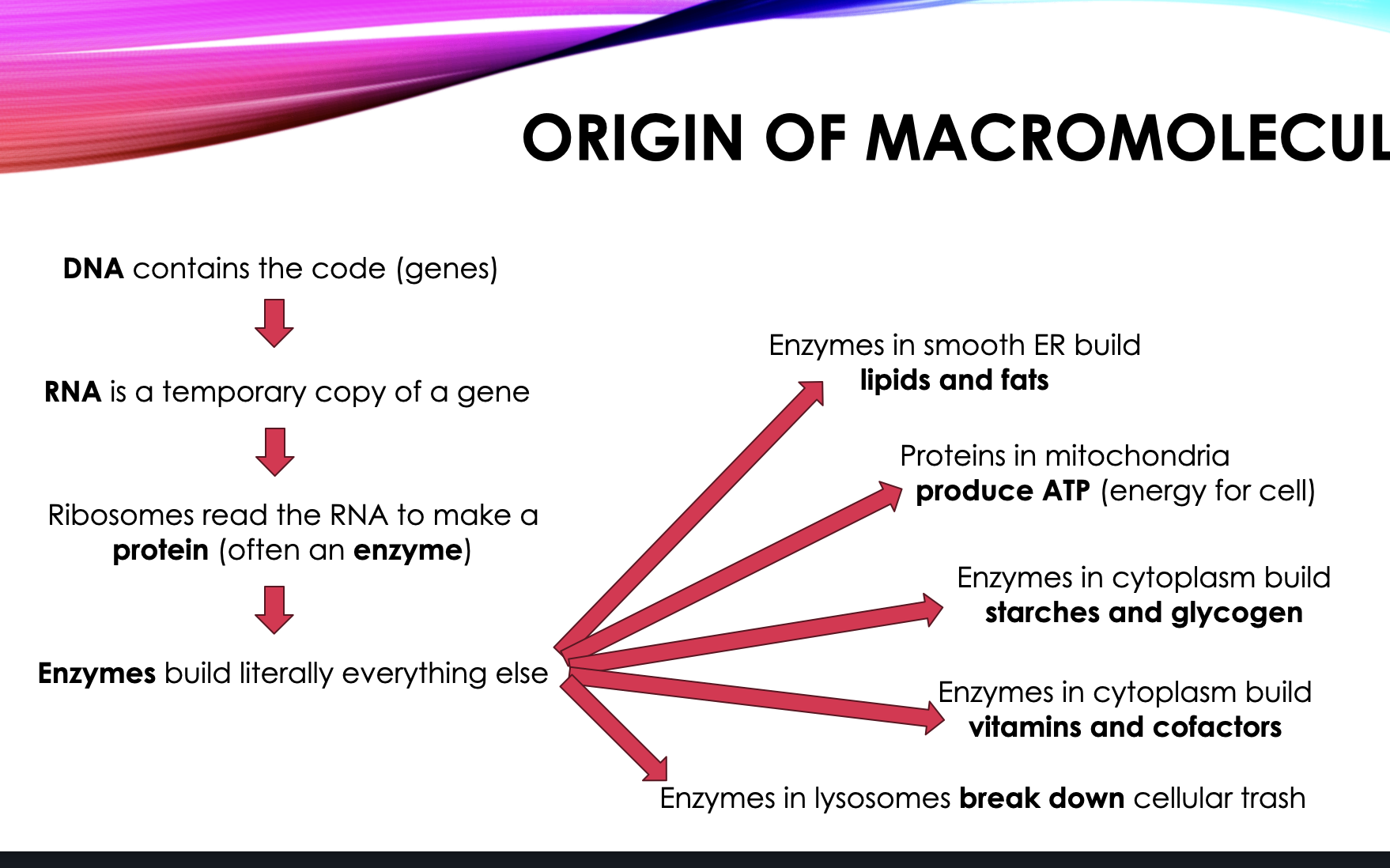 ORIGIN OF MACROMOLECUL

DNA contains the code (genes)

RNA is a temporary copy of a gene

Ribosomes read the RNA to make a protein (often an enzyme)

Enzymes build literally everything else

Enzymes in smooth ER build lipids and fats

Proteins in mitochondria produce ATP (energy for cell)

Enzymes in cytoplasm build starches and glycogen

Enzymes in cytoplasm build vitamins and cofactors

Enzymes in lysosomes break down cellular trash